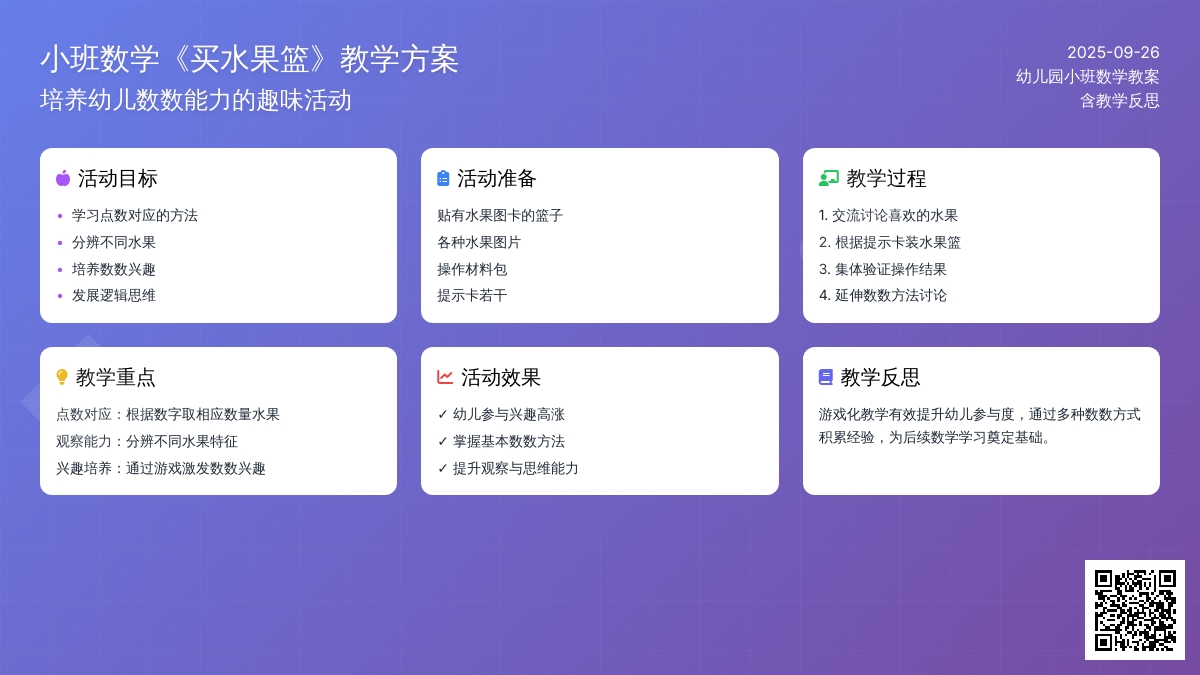 小班数学《买水果篮》教学方案
培养幼儿数数能力的趣味活动

2025-09-26
幼儿园小班数学教案
含教学反思

活动目标
• 学习点数对应的方法
• 分辨不同水果
• 培养数数兴趣
• 发展逻辑思维

活动准备
贴有水果图卡的篮子
各种水果图片
操作材料包
提示卡若干

教学过程
1. 交流讨论喜欢的水果
2. 根据提示卡装水果篮
3. 集体验证操作结果
4. 延伸数数方法讨论

教学重点
点数对应：根据数字取相应数量水果
观察能力：分辨不同水果特征
兴趣培养：通过游戏激发数数兴趣

活动效果
✓ 幼儿参与兴趣高涨
✓ 掌握基本数数方法
✓ 提升观察与思维能力

教学反思
游戏化教学有效提升幼儿参与度，通过多种数数方式积累经验，为后续数学学习奠定基础。